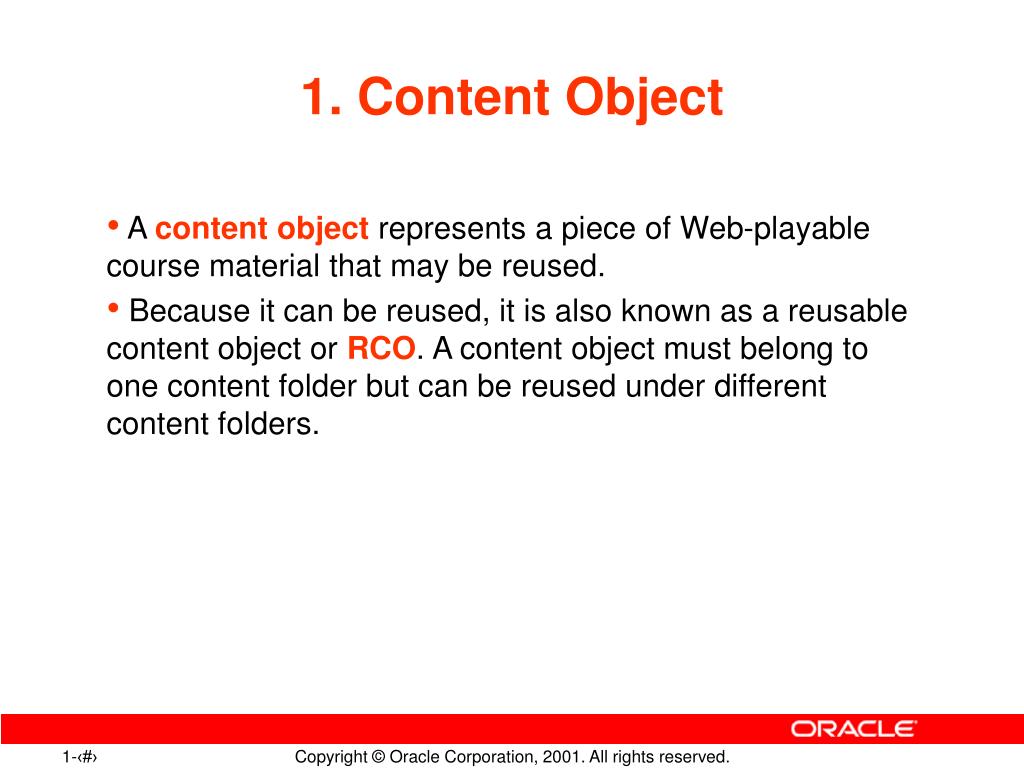 1. Content Object

• A content object represents a piece of Web-playable course material that may be reused.

• Because it can be reused, it is also known as a reusable content object or RCO. A content object must belong to one content folder but can be reused under different content folders.

ORACLE

1-‹#›

Copyright © Oracle Corporation, 2001. All rights reserved.